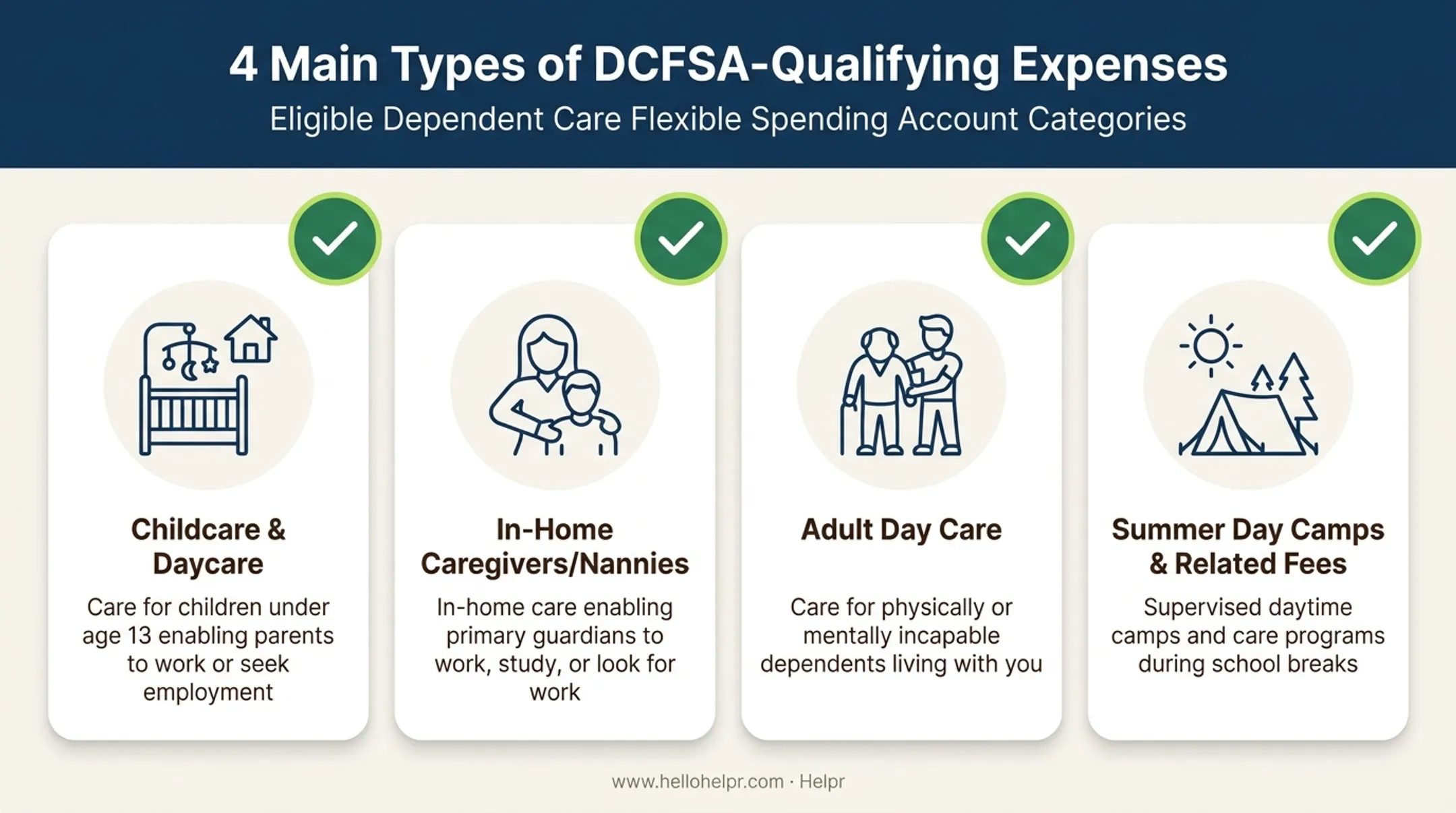 4 Main Types of DCFSA-Qualifying Expenses

Eligible Dependent Care Flexible Spending Account Categories

Childcare & Daycare

Care for children under age 13 enabling parents to work or seek employment

In-Home Caregivers/Nannies

In-home care enabling primary guardians to work, study, or look for work

Adult Day Care

Care for physically or mentally incapable dependents living with you

Summer Day Camps & Related Fees

Supervised daytime camps and care programs during school breaks

www.hellohelpr.com · Helpr